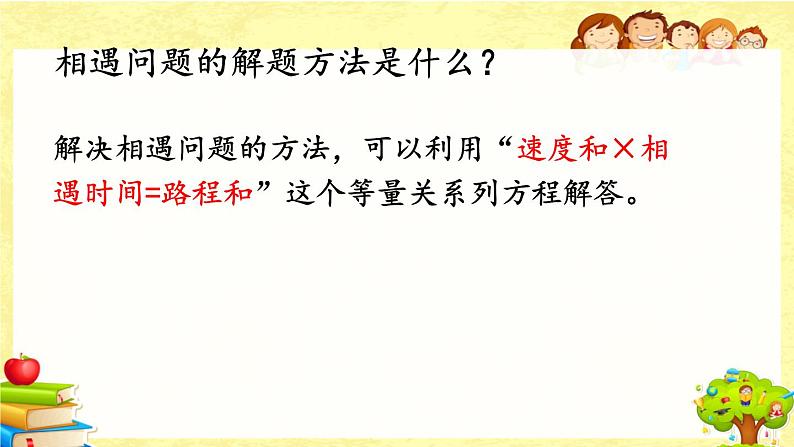 相遇问题的解题方法是什么？

解决相遇问题的方法，可以利用“速度和×相遇时间=路程和”这个等量关系列方程解答。